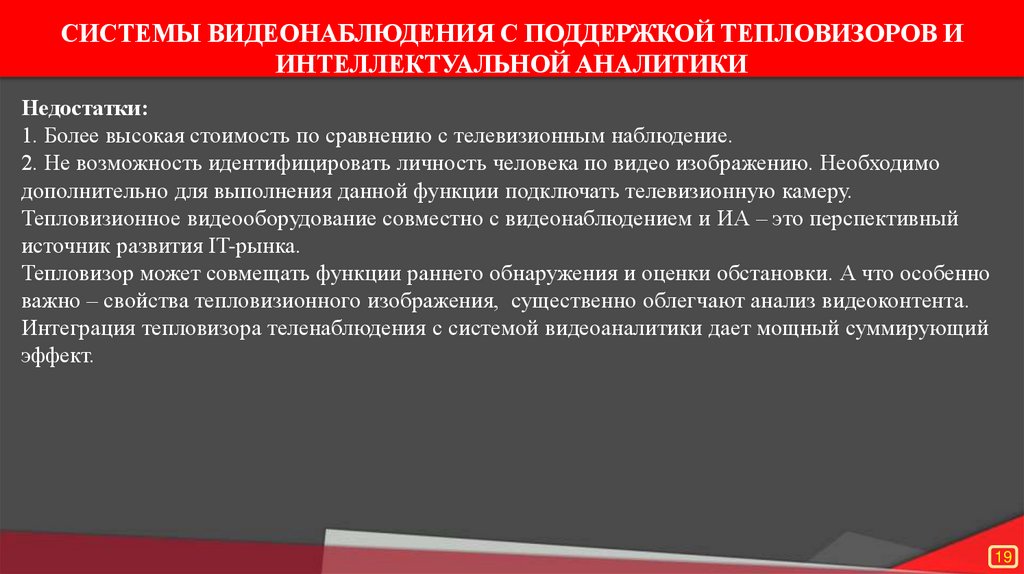 СИСТЕМЫ ВИДЕОНАБЛЮДЕНИЯ С ПОДДЕРЖКОЙ ТЕПЛОВИЗОРОВ И ИНТЕЛЛЕКТУАЛЬНОЙ АНАЛИТИКИ

Недостатки:
1. Более высокая стоимость по сравнению с телевизионным наблюдение.
2. Не возможность идентифицировать личность человека по видео изображению. Необходимо дополнительно для выполнения данной функции подключать телевизионную камеру.
Тепловизионное видеооборудование совместно с видеонаблюдением и ИА – это перспективный источник развития IT-рынка.
Тепловизор может совмещать функции раннего обнаружения и оценки обстановки. А что особенно важно – свойства тепловизионного изображения, существенно облегчают анализ видеоконтента. Интеграция тепловизора теленаблюдения с системой видеоаналитики дает мощный суммирующий эффект.

19